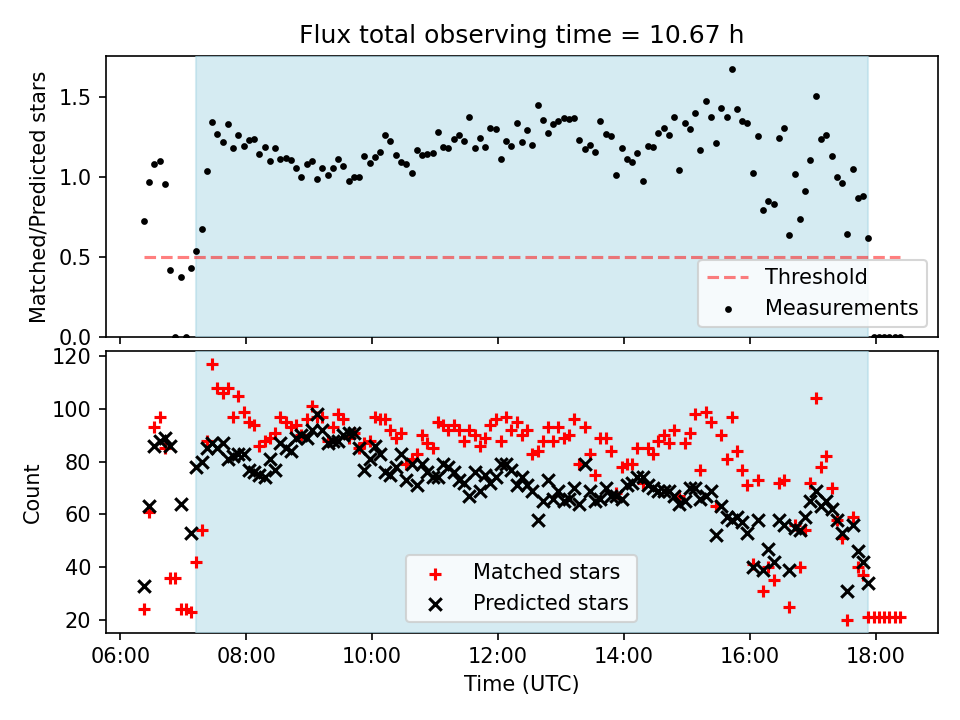 Flux total observing time = 10.67 h

Matched/Predicted stars

1.5
1.0
0.5
0.0

Threshold
Measurements

Count

120
100
80
60
40
20

Matched stars
Predicted stars

06:00 08:00 10:00 12:00 14:00 16:00 18:00

Time (UTC)